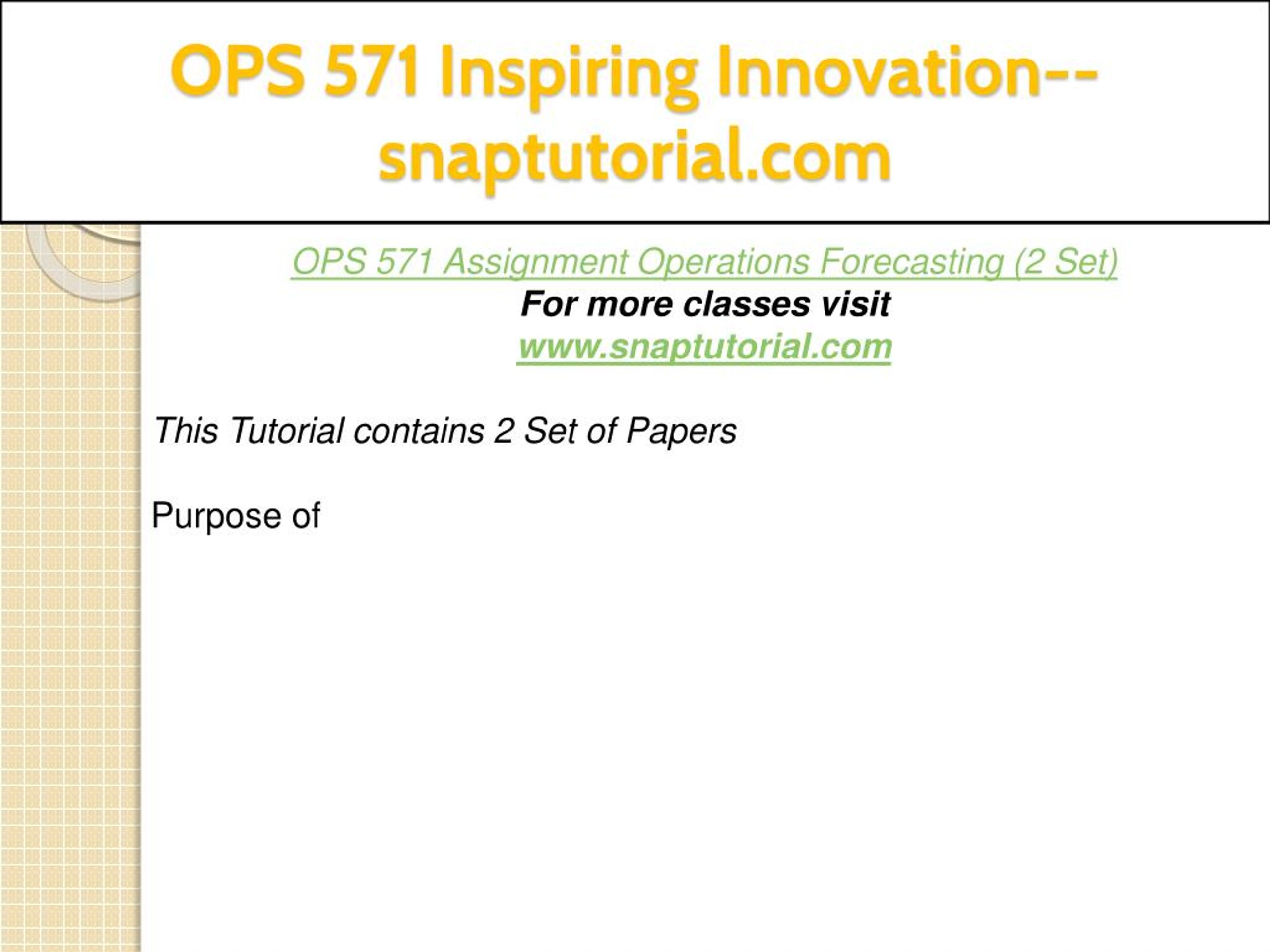 OPS 571 Inspiring Innovation--snaptutorial.com

OPS 571 Assignment Operations Forecasting (2 Set)
For more classes visit
www.snaptutorial.com

This Tutorial contains 2 Set of Papers

Purpose of